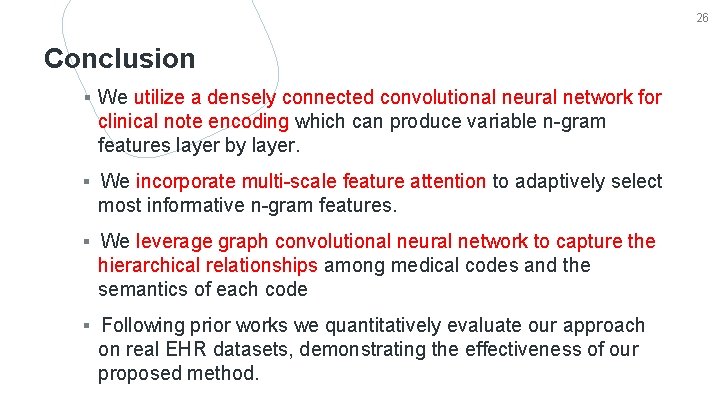 26

Conclusion

▪ We utilize a densely connected convolutional neural network for clinical note encoding which can produce variable n-gram features layer by layer.

▪ We incorporate multi-scale feature attention to adaptively select most informative n-gram features.

▪ We leverage graph convolutional neural network to capture the hierarchical relationships among medical codes and the semantics of each code

▪ Following prior works we quantitatively evaluate our approach on real EHR datasets, demonstrating the effectiveness of our proposed method.